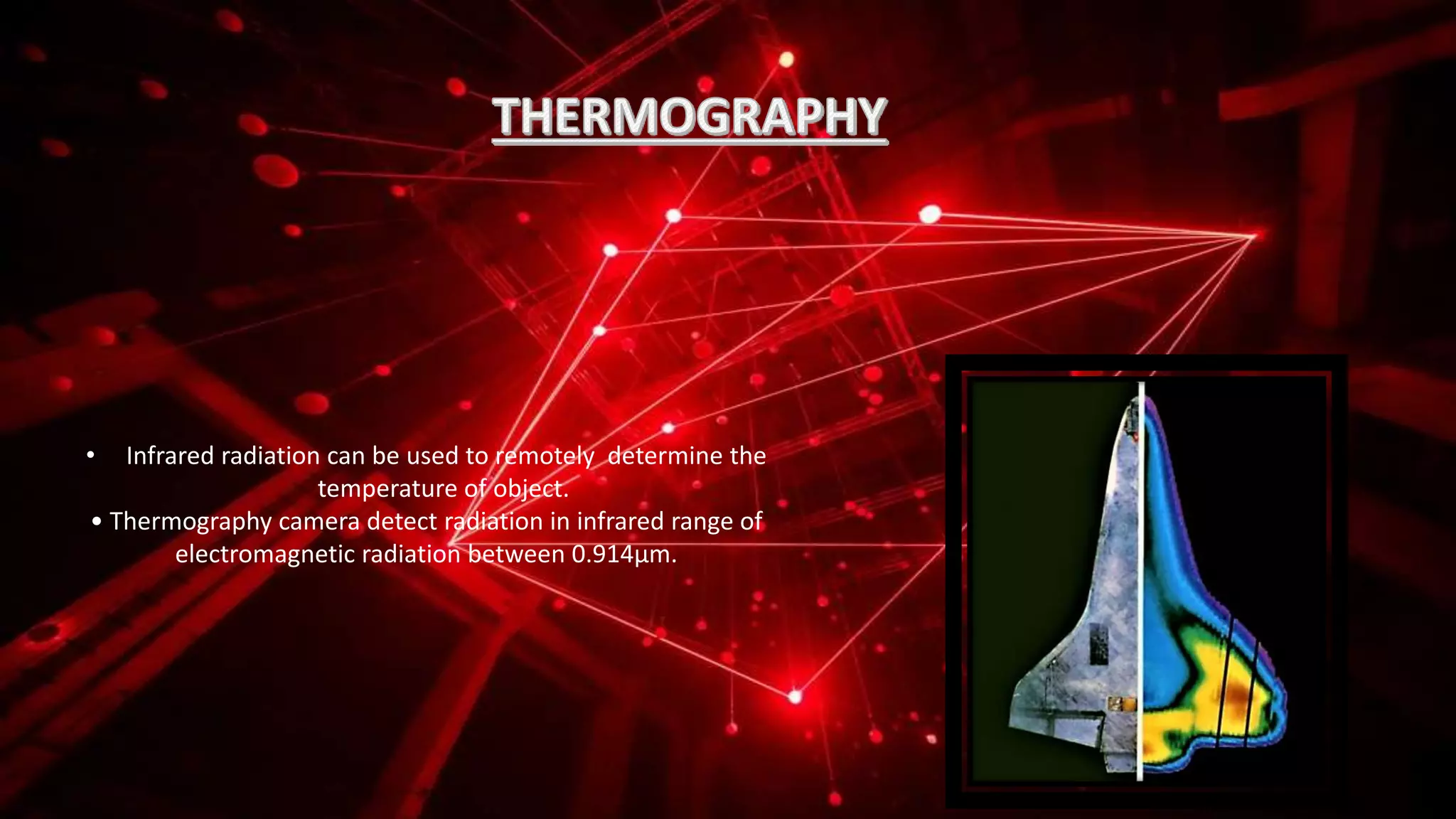 THERMOGRAPHY

• Infrared radiation can be used to remotely determine the temperature of object.

• Thermography camera detect radiation in infrared range of electromagnetic radiation between 0.914µm.